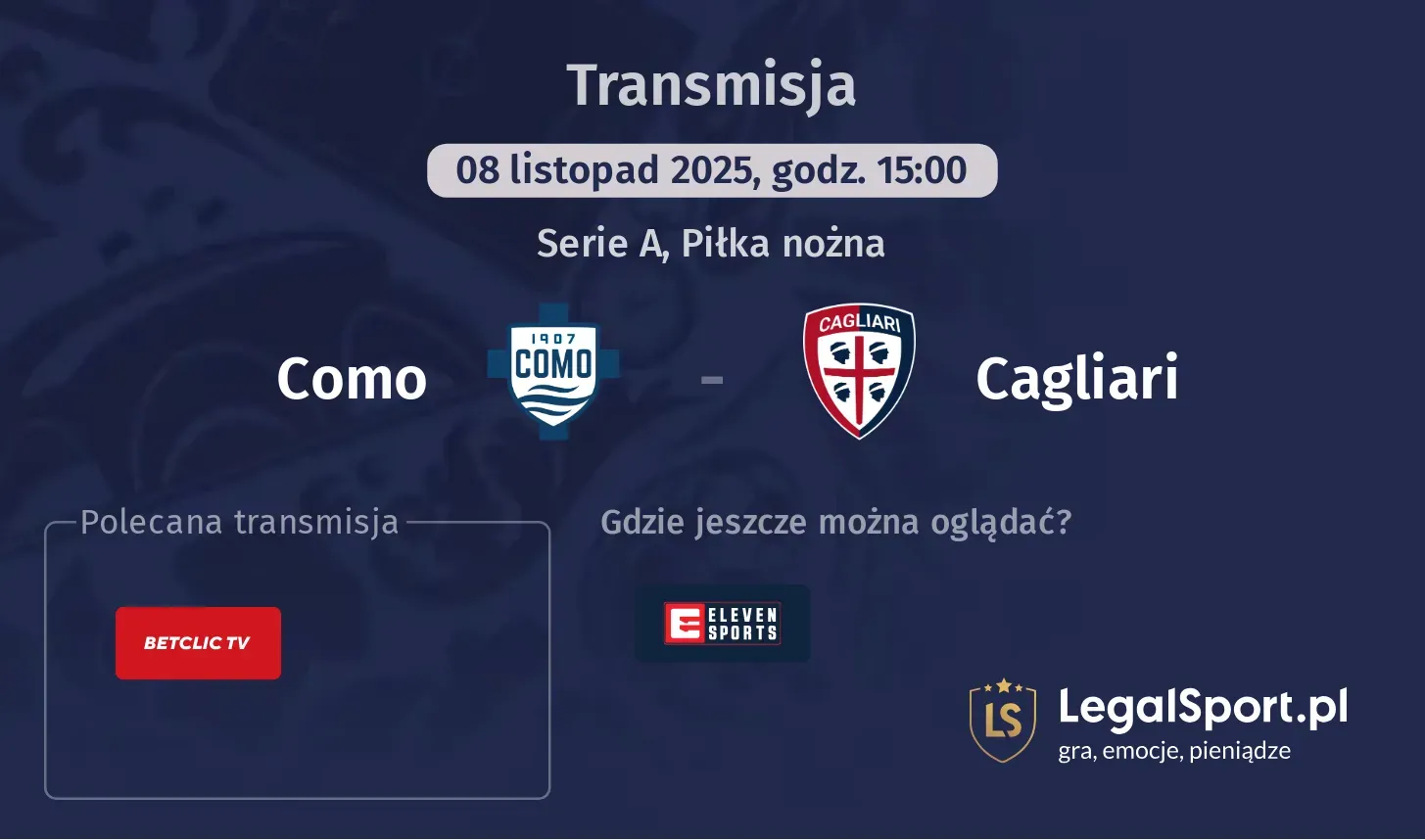 Transmisja

08 listopad 2025, godz. 15:00

Serie A, Piłka nożna

Como

1907 COMO

-

CAGLIARI

Cagliari

Polecana transmisja

BETCLIC TV

Gdzie jeszcze można oglądać?

ELEVEN SPORTS

LS LegalSport.pl
gra, emocje, pieniądze